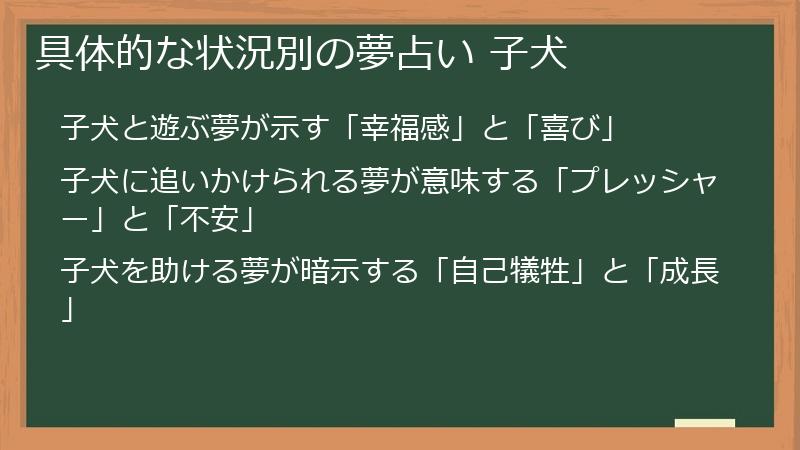 具体的な状況別の夢占い 子犬

子犬と遊ぶ夢が示す「幸福感」と「喜び」

子犬に追いかけられる夢が意味する「プレッシャー」と「不安」

子犬を助ける夢が暗示する「自己犠牲」と「成長」